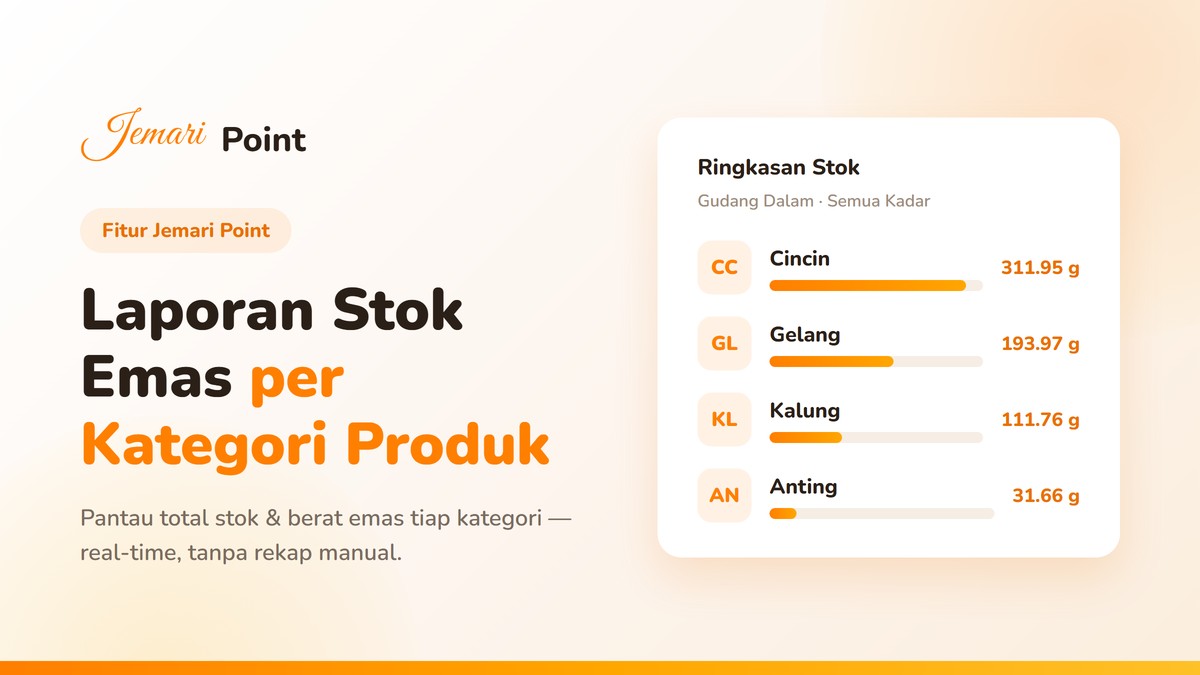 Jemari Point

Fitur Jemari Point

Laporan Stok Emas per Kategori Produk

Pantau total stok & berat emas tiap kategori — real-time, tanpa rekap manual.

Ringkasan Stok

Gudang Dalam · Semua Kadar

CC Cincin 311.95 g

GL Gelang 193.97 g

KL Kalung 111.76 g

AN Anting 31.66 g